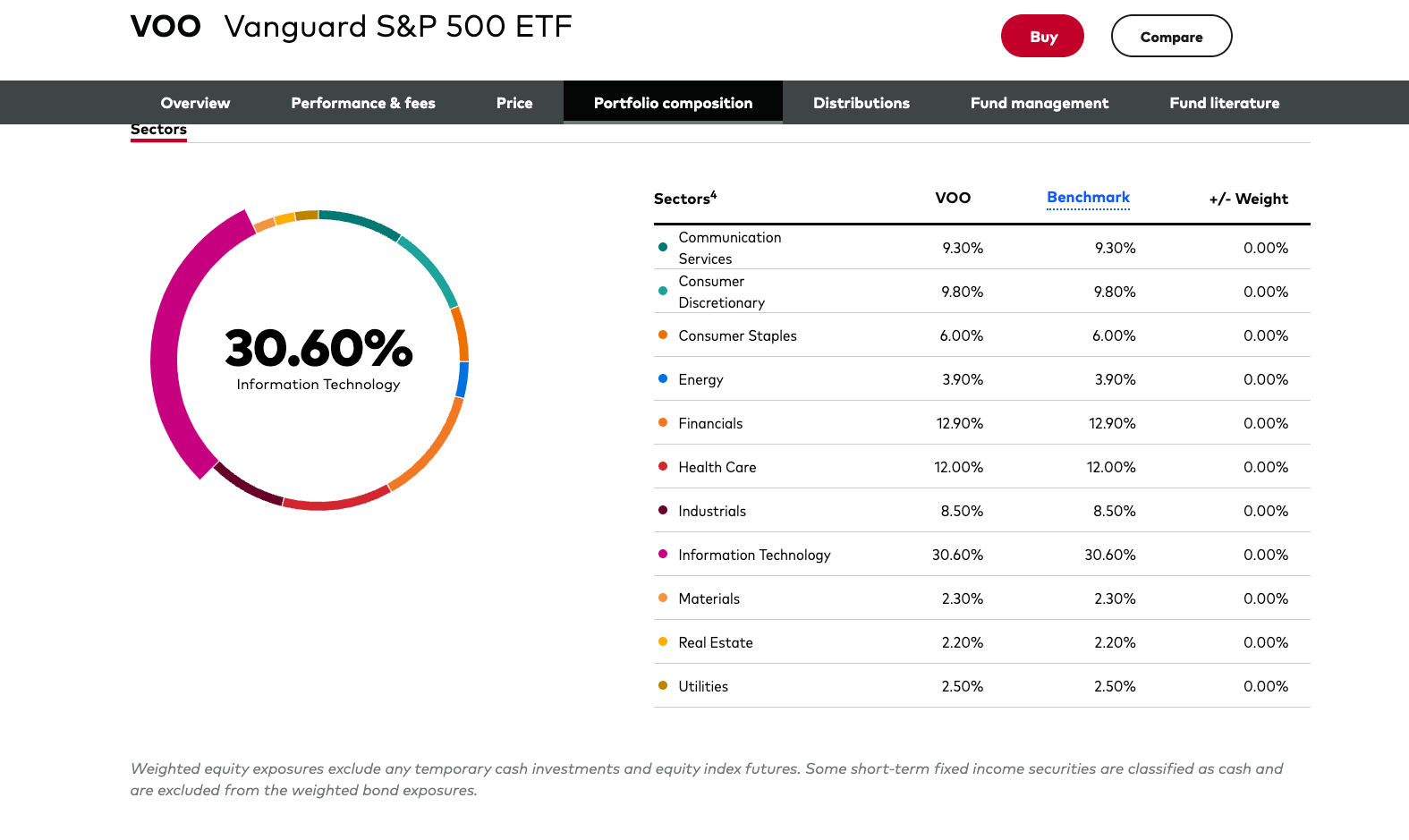 VOO Vanguard S&P 500 ETF

Buy

Compare

Overview Performance & fees Price Portfolio composition Distributions Fund management Fund literature

Sectors

30.60%
Information Technology

| Sectors$^4$ | VOO | Benchmark | +/- Weight |
|---|---|---|---|
| Communication Services | 9.30% | 9.30% | 0.00% |
| Consumer Discretionary | 9.80% | 9.80% | 0.00% |
| Consumer Staples | 6.00% | 6.00% | 0.00% |
| Energy | 3.90% | 3.90% | 0.00% |
| Financials | 12.90% | 12.90% | 0.00% |
| Health Care | 12.00% | 12.00% | 0.00% |
| Industrials | 8.50% | 8.50% | 0.00% |
| Information Technology | 30.60% | 30.60% | 0.00% |
| Materials | 2.30% | 2.30% | 0.00% |
| Real Estate | 2.20% | 2.20% | 0.00% |
| Utilities | 2.50% | 2.50% | 0.00% |

Weighted equity exposures exclude any temporary cash investments and equity index futures. Some short-term fixed income securities are classified as cash and are excluded from the weighted bond exposures.